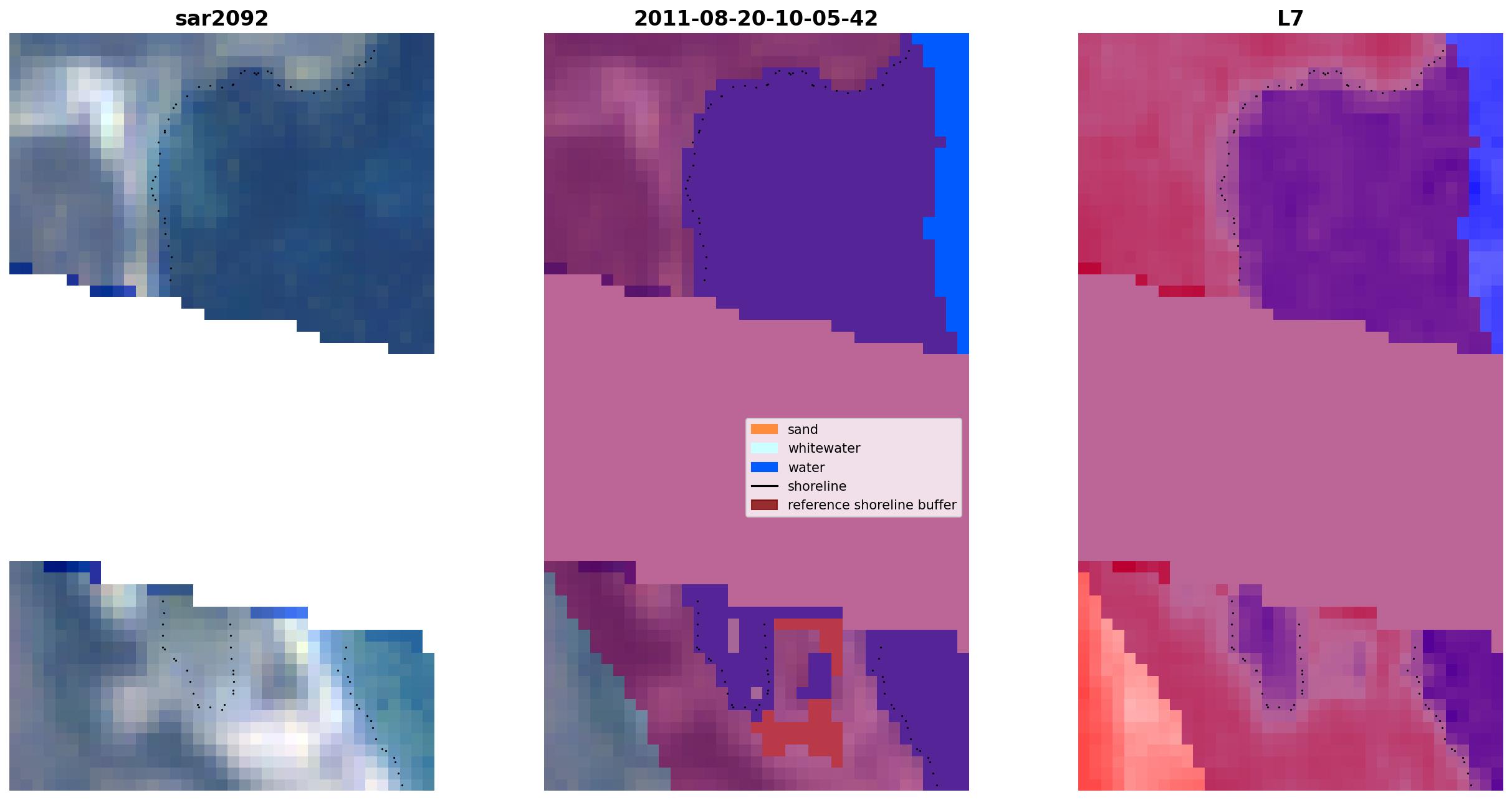 sar2092

2011-08-20-10-05-42

L7

sand
whitewater
water
shoreline
reference shoreline buffer